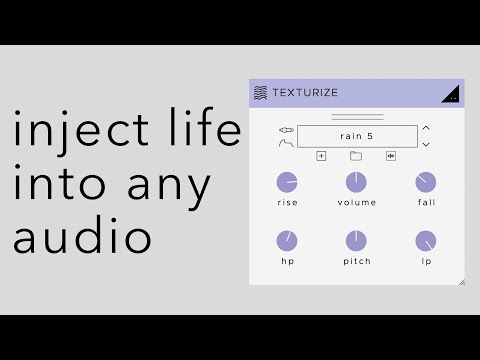 inject life into any audio

TEXTURIZE

rain 5

rise
volume
fall
hp
pitch
lp